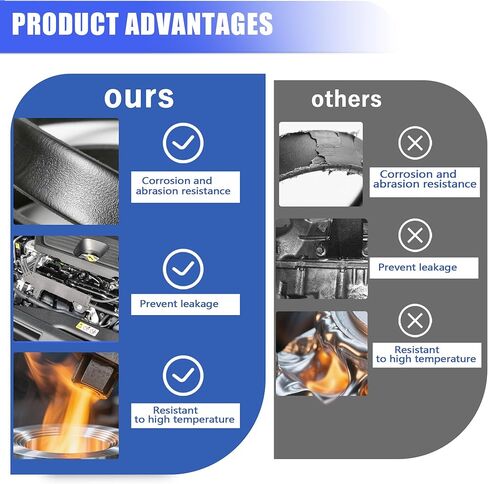 PRODUCT ADVANTAGES

ours

Corrosion and abrasion resistance

Prevent leakage

Resistant to high temperature

others

Corrosion and abrasion resistance

Prevent leakage

Resistant to high temperature